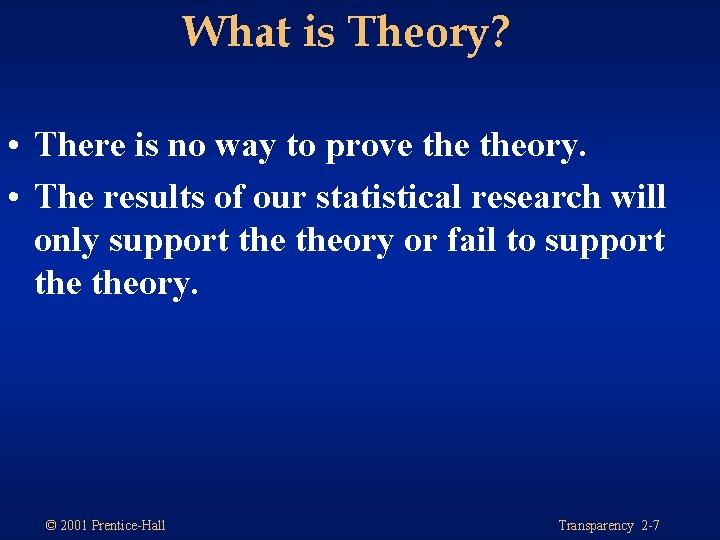 What is Theory?

• There is no way to prove the theory.

• The results of our statistical research will only support the theory or fail to support the theory.

© 2001 Prentice-Hall

Transparency 2-7